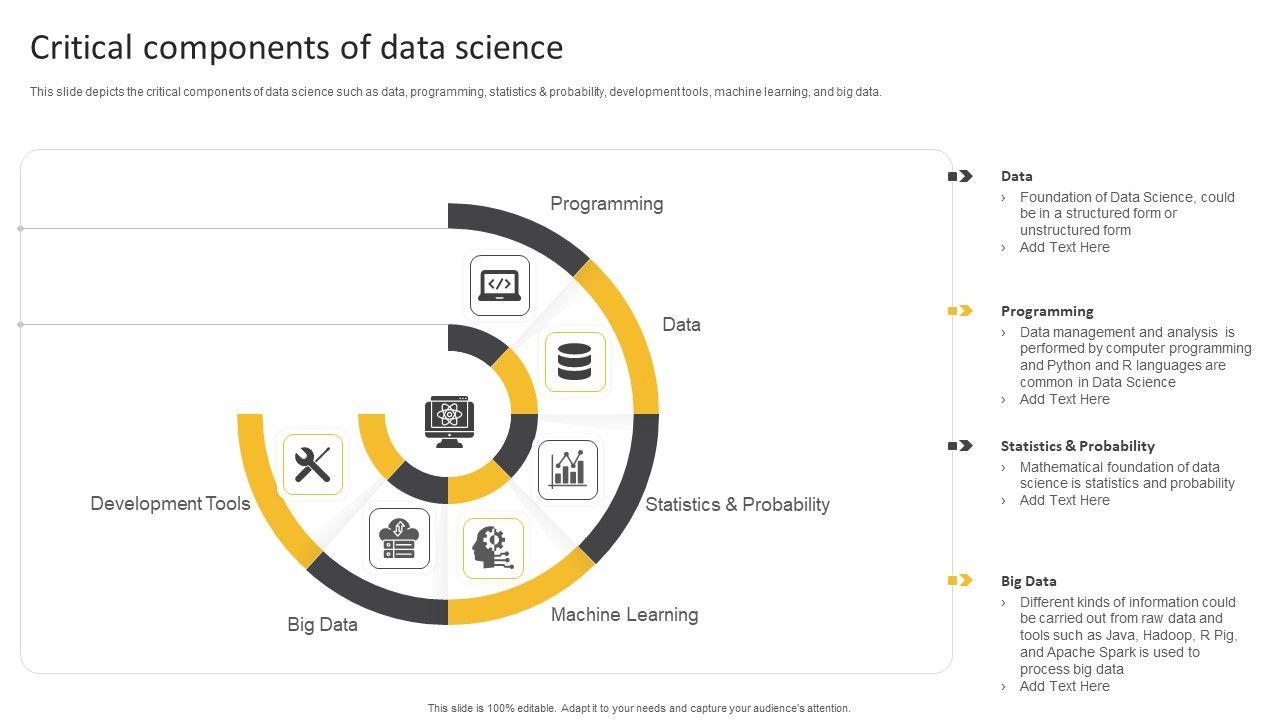 Critical components of data science

This slide depicts the critical components of data science such as data, programming, statistics & probability, development tools, machine learning, and big data.

Programming

Data

Statistics & Probability

Machine Learning

Big Data

Development Tools

Data
› Foundation of Data Science, could be in a structured form or unstructured form
› Add Text Here

Programming
› Data management and analysis is performed by computer programming and Python and R languages are common in Data Science
› Add Text Here

Statistics & Probability
› Mathematical foundation of data science is statistics and probability
› Add Text Here

Big Data
› Different kinds of information could be carried out from raw data and tools such as Java, Hadoop, R Pig, and Apache Spark is used to process big data
› Add Text Here

This slide is 100% editable. Adapt it to your needs and capture your audience's attention.